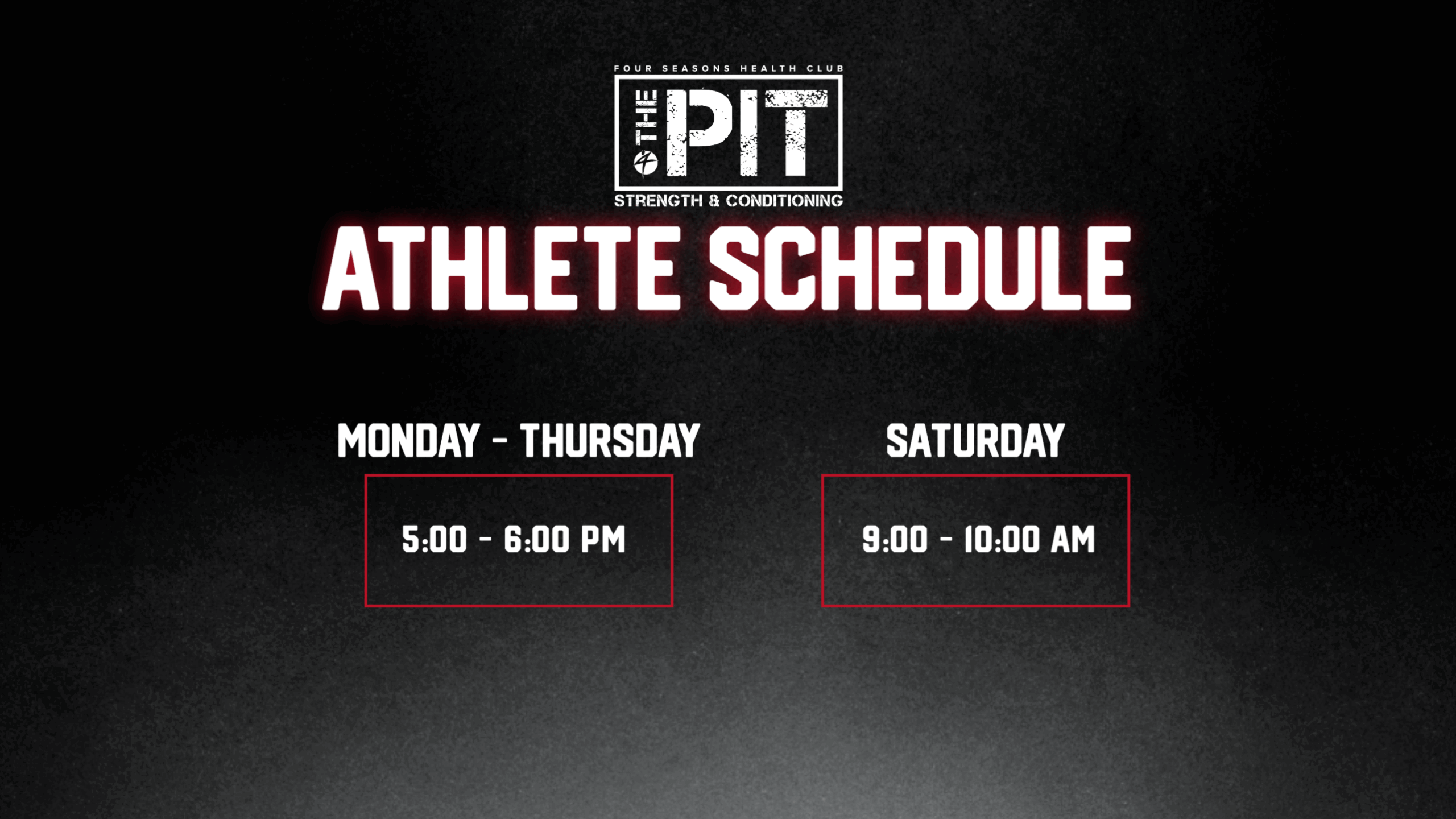 FOUR SEASONS HEALTH CLUB
THE PIT
STRENGTH & CONDITIONING

ATHLETE SCHEDULE

MONDAY - THURSDAY
5:00 - 6:00 PM

SATURDAY
9:00 - 10:00 AM